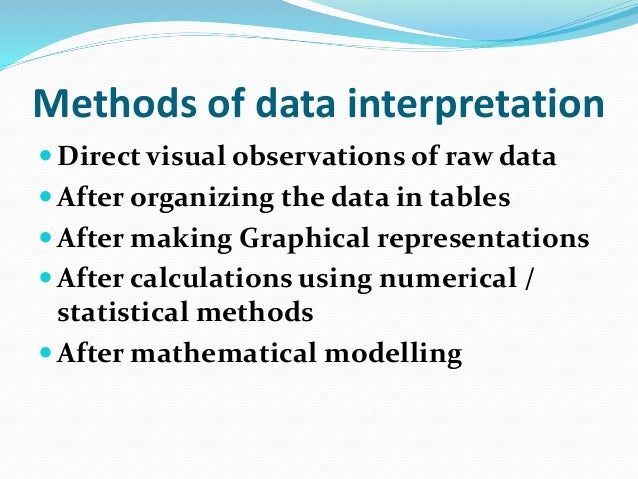 Methods of data interpretation

- Direct visual observations of raw data
- After organizing the data in tables
- After making Graphical representations
- After calculations using numerical / statistical methods
- After mathematical modelling